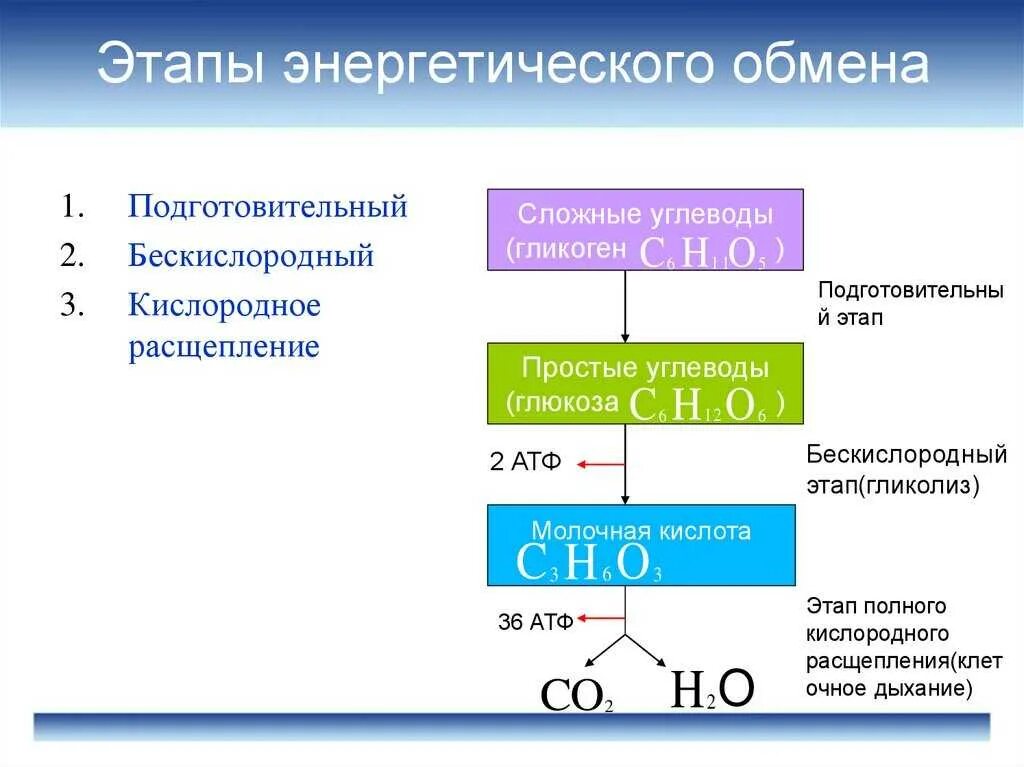 Этапы энергетического обмена

1. Подготовительный
2. Бескислородный
3. Кислородное расщепление

Сложные углеводы (гликоген $C_6H_{11}O_5$ )

Подготовительный этап

Простые углеводы (глюкоза $C_6H_{12}O_6$ )

2 АТФ

Бескислородный этап(гликолиз)

Молочная кислота $C_3H_6O_3$

36 АТФ

Этап полного кислородного расщепления(клеточное дыхание)

$CO_2$ $H_2O$